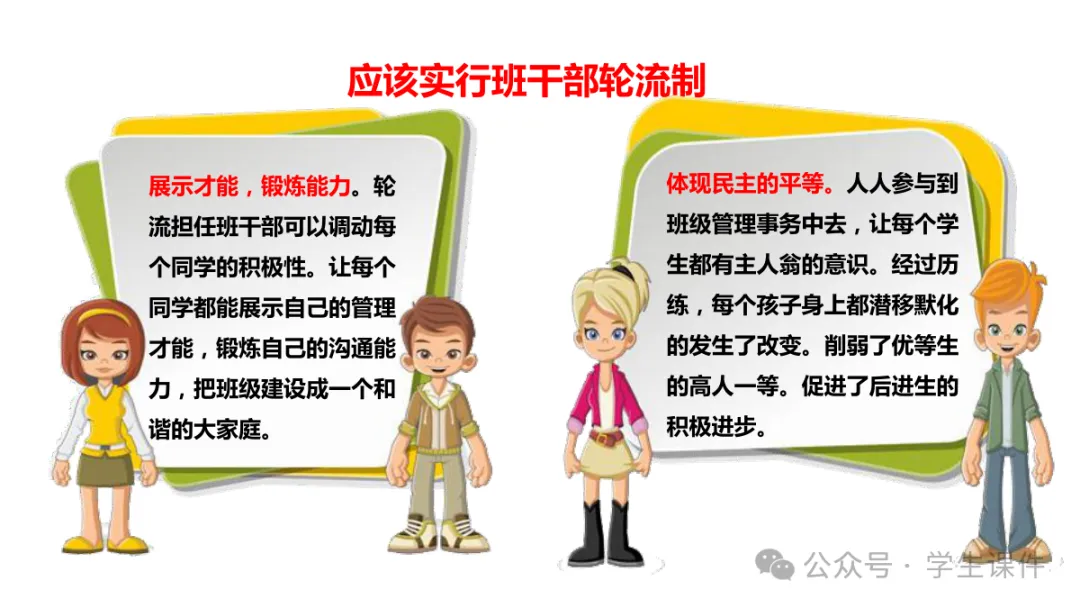 应该实行班干部轮流制

展示才能，锻炼能力。轮流担任班干部可以调动每个同学的积极性。让每个同学都能展示自己的管理才能，锻炼自己的沟通能力，把班级建设成一个和谐的大家庭。

体现民主的平等。人人参与到班级管理事务中去，让每个学生都有主人翁的意识。经过历练，每个孩子身上都潜移默化的发生了改变。削弱了优等生的高人一等。促进了后进生的积极进步。

公众号 · 学生课件